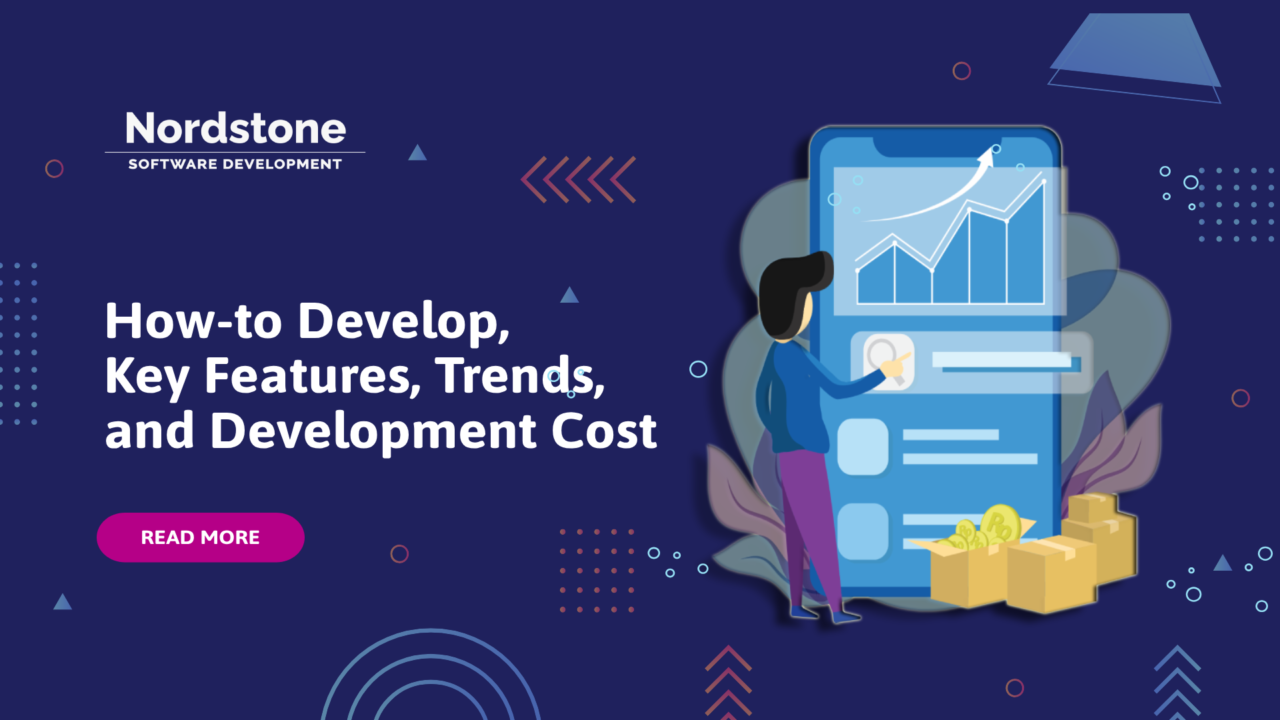 Nordstone
SOFTWARE DEVELOPMENT

How-to Develop, Key Features, Trends, and Development Cost

READ MORE